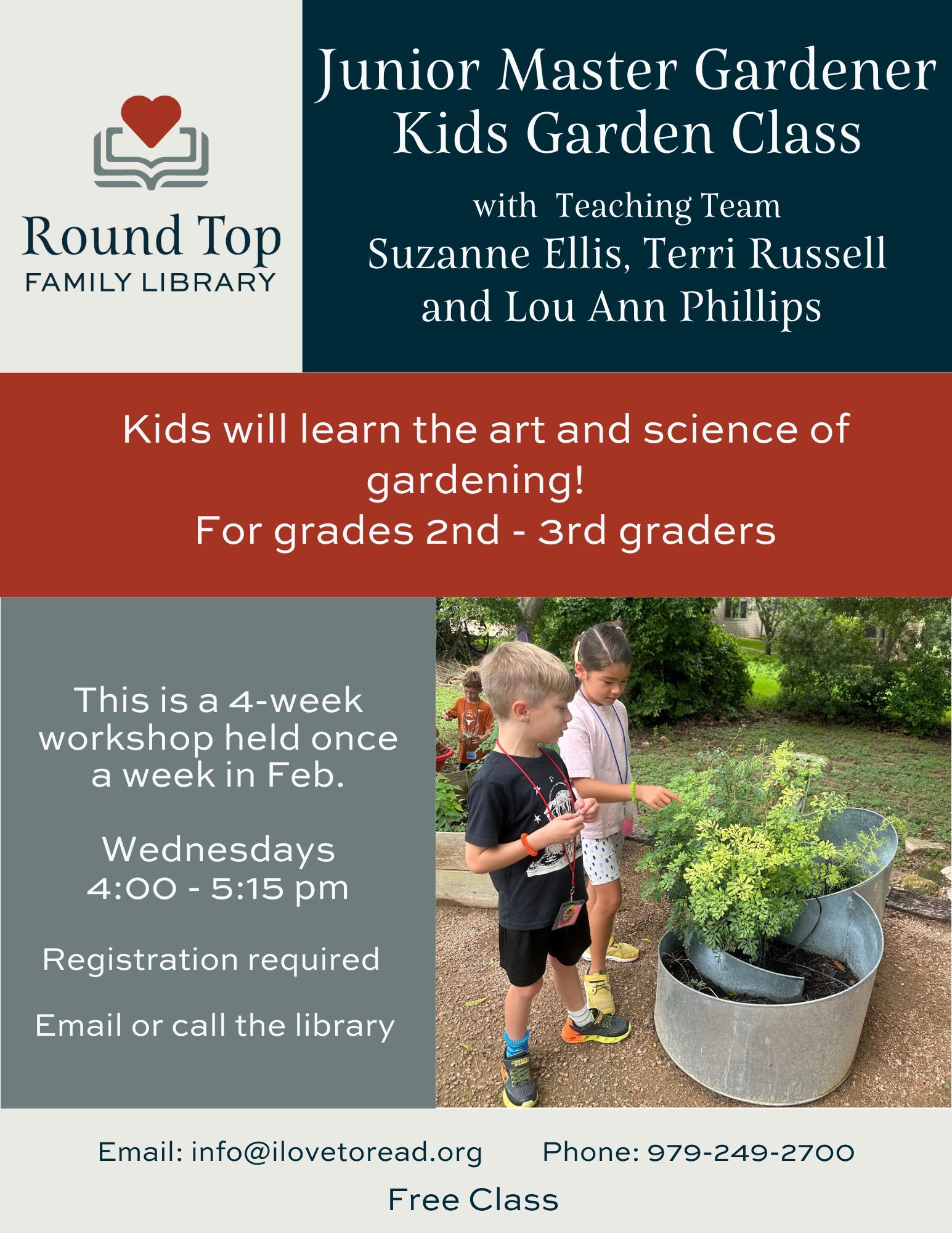 Round Top
FAMILY LIBRARY

Junior Master Gardener
Kids Garden Class

with Teaching Team
Suzanne Ellis, Terri Russell and Lou Ann Phillips

Kids will learn the art and science of gardening!
For grades 2nd - 3rd graders

This is a 4-week workshop held once a week in Feb.

Wednesdays
4:00 - 5:15 pm

Registration required

Email or call the library

Email: info@ilovetoread.org Phone: 979-249-2700

Free Class